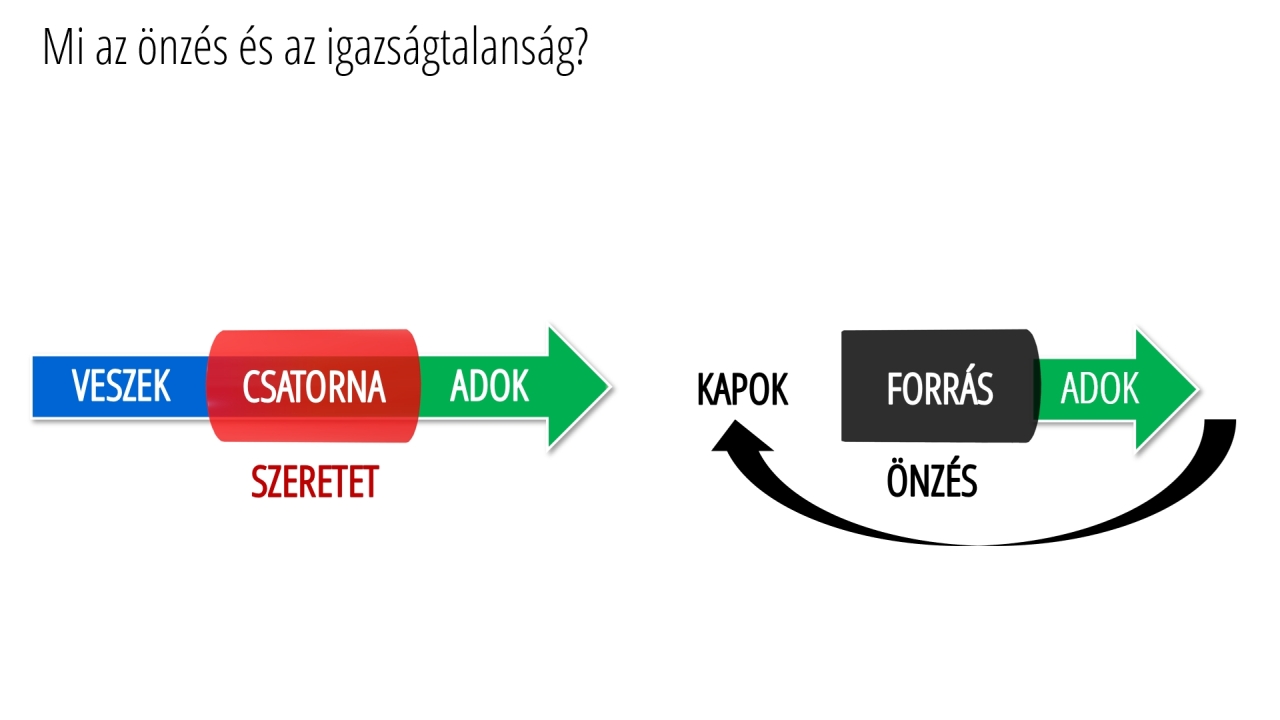 Mi az önzés és az igazságtalanság?

VESZEK CSATORNA ADOK

SZERETET

KAPOK FORRÁS ADOK

ÖNZÉS